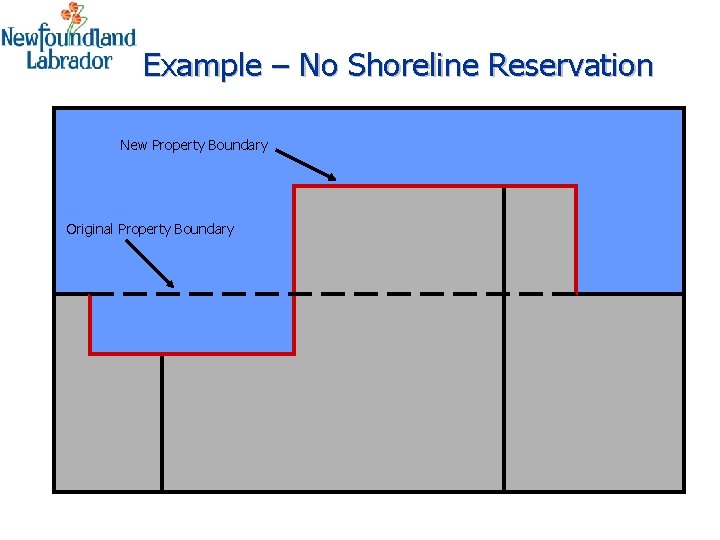 Newfoundland
Labrador

Example – No Shoreline Reservation

New Property Boundary

Original Property Boundary